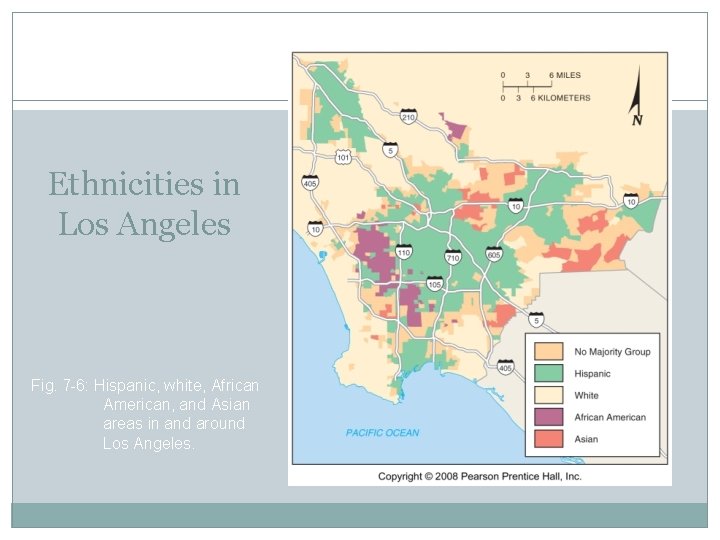 Ethnicities in Los Angeles

Fig. 7-6: Hispanic, white, African American, and Asian areas in and around Los Angeles.

0 3 6 MILES
0 3 6 KILOMETERS
N

210
101
5
405
10
10
10
110
710
605
105
5
405

PACIFIC OCEAN

No Majority Group
Hispanic
White
African American
Asian

Copyright © 2008 Pearson Prentice Hall, Inc.